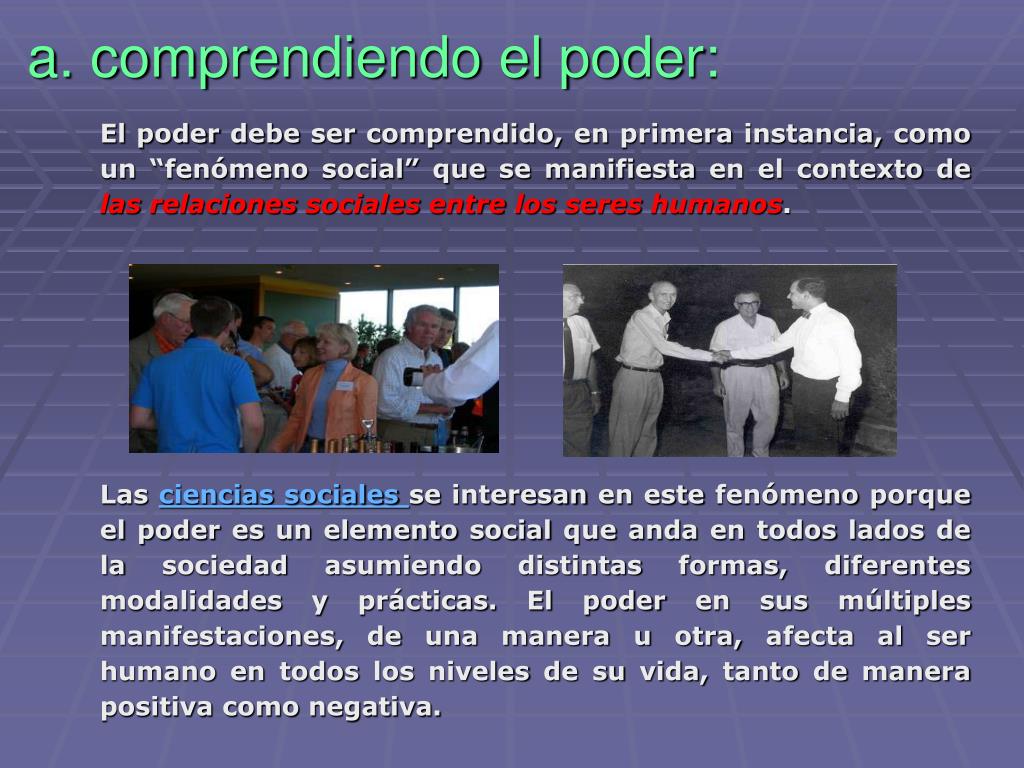 a. comprendiendo el poder:

El poder debe ser comprendido, en primera instancia, como un “fenómeno social” que se manifiesta en el contexto de las relaciones sociales entre los seres humanos.

Las ciencias sociales se interesan en este fenómeno porque el poder es un elemento social que anda en todos lados de la sociedad asumiendo distintas formas, diferentes modalidades y prácticas. El poder en sus múltiples manifestaciones, de una manera u otra, afecta al ser humano en todos los niveles de su vida, tanto de manera positiva como negativa.